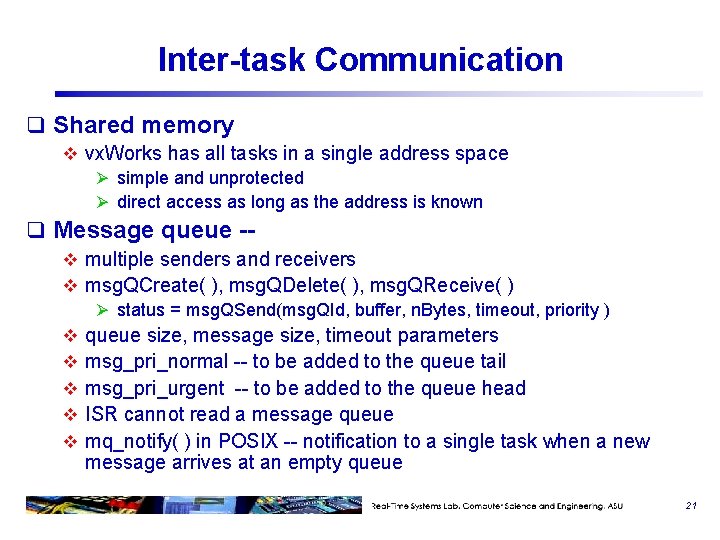 Inter-task Communication

❑ Shared memory
❖ vxWorks has all tasks in a single address space
➢ simple and unprotected
➢ direct access as long as the address is known

❑ Message queue --
❖ multiple senders and receivers
❖ msgQCreate( ), msgQDelete( ), msgQReceive( )
➢ status = msgQSend(msgQId, buffer, nBytes, timeout, priority )
❖ queue size, message size, timeout parameters
❖ msg_pri_normal -- to be added to the queue tail
❖ msg_pri_urgent -- to be added to the queue head
❖ ISR cannot read a message queue
❖ mq_notify( ) in POSIX -- notification to a single task when a new message arrives at an empty queue

Real-Time Systems Lab, Computer Science and Engineering, ASU 21